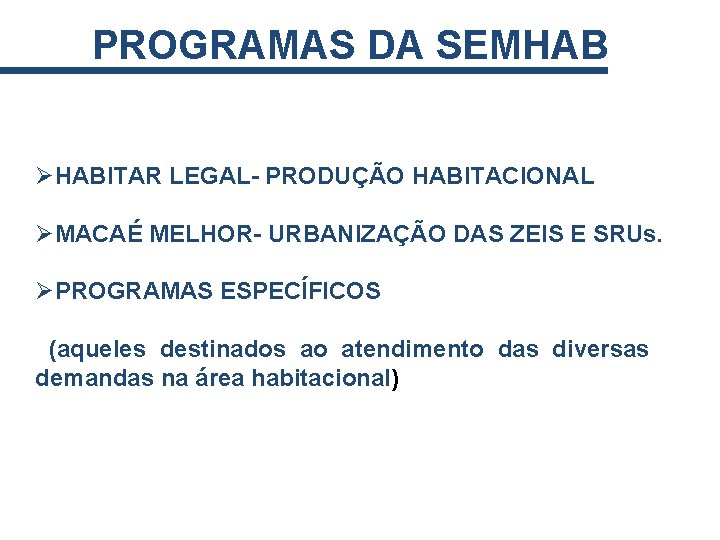 PROGRAMAS DA SEMHAB

➢HABITAR LEGAL- PRODUÇÃO HABITACIONAL

➢MACAÉ MELHOR- URBANIZAÇÃO DAS ZEIS E SRUs.

➢PROGRAMAS ESPECÍFICOS

(aqueles destinados ao atendimento das diversas demandas na área habitacional)